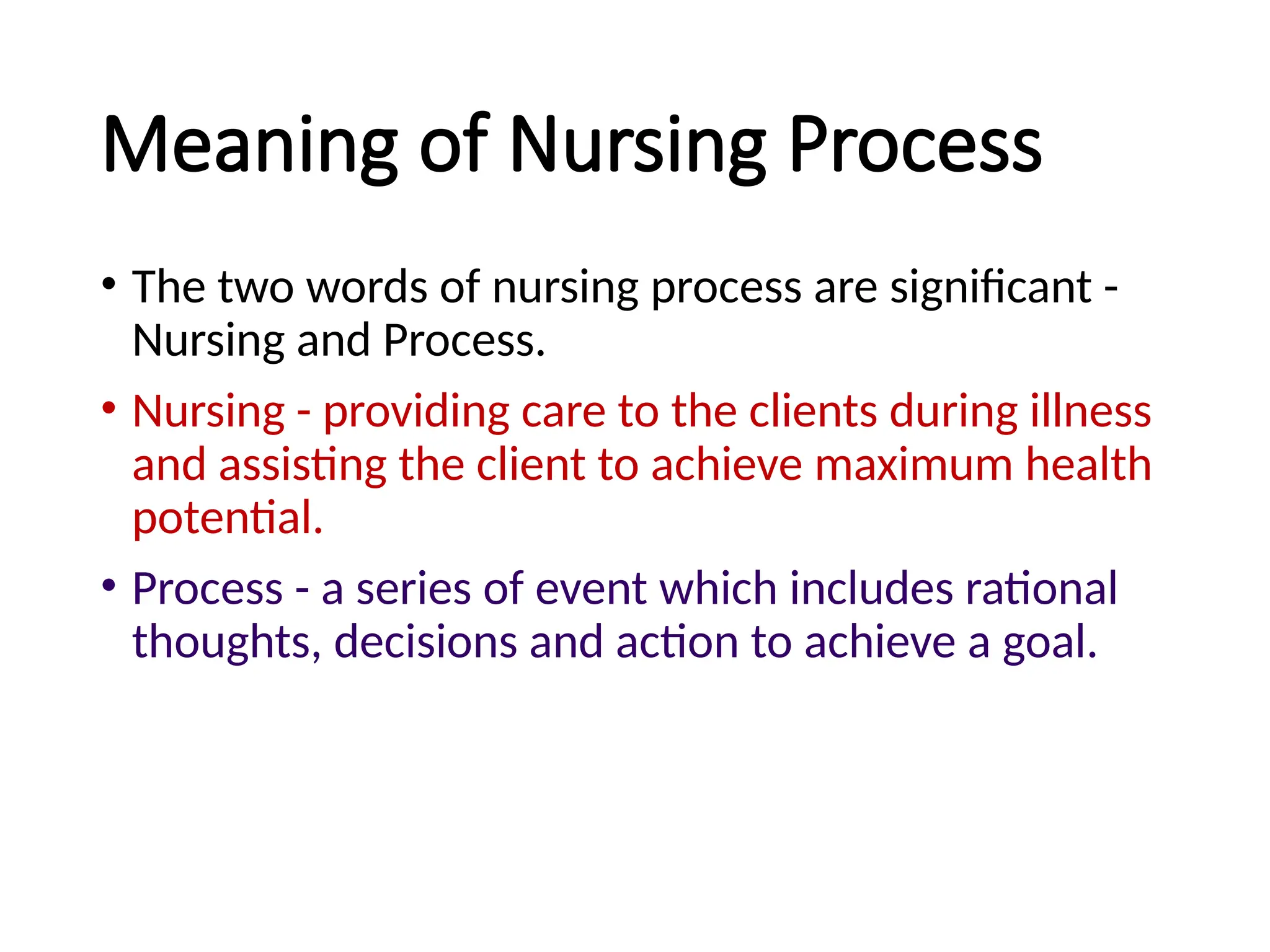 Meaning of Nursing Process

• The two words of nursing process are significant - Nursing and Process.

• Nursing - providing care to the clients during illness and assisting the client to achieve maximum health potential.

• Process - a series of event which includes rational thoughts, decisions and action to achieve a goal.